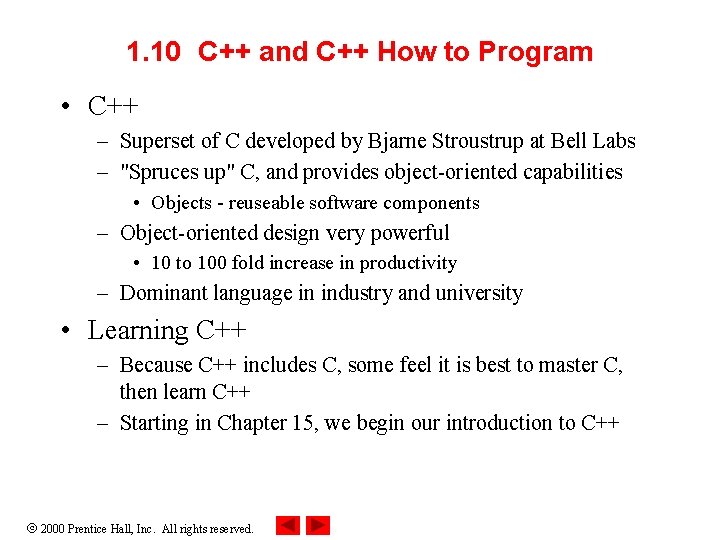 1.10 C++ and C++ How to Program

• C++
– Superset of C developed by Bjarne Stroustrup at Bell Labs
– "Spruces up" C, and provides object-oriented capabilities
• Objects - reuseable software components
– Object-oriented design very powerful
• 10 to 100 fold increase in productivity
– Dominant language in industry and university

• Learning C++
– Because C++ includes C, some feel it is best to master C, then learn C++
– Starting in Chapter 15, we begin our introduction to C++

© 2000 Prentice Hall, Inc. All rights reserved.